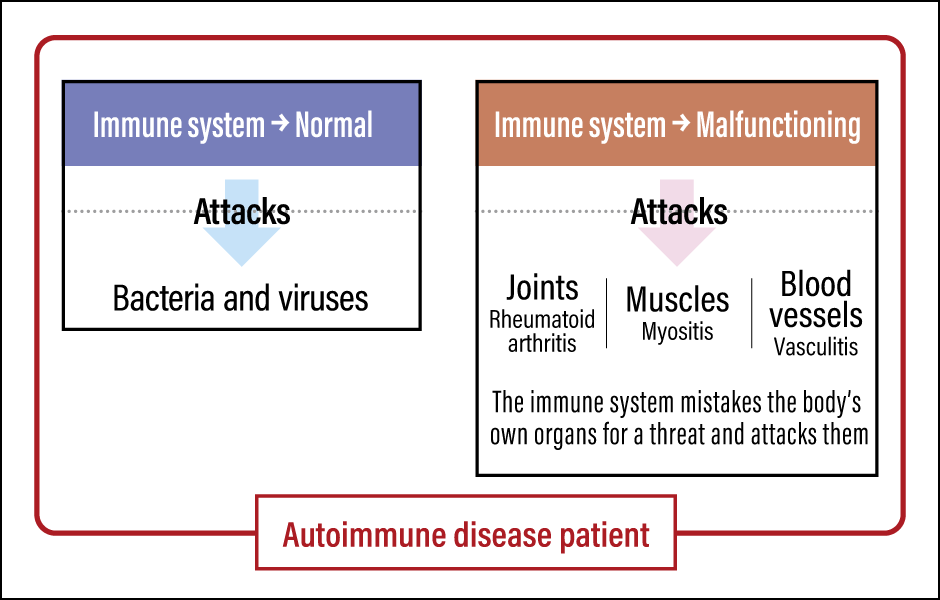 Immune system → Normal

Attacks

Bacteria and viruses

Immune system → Malfunctioning

Attacks

Joints
Rheumatoid arthritis

Muscles
Myositis

Blood vessels
Vasculitis

The immune system mistakes the body's own organs for a threat and attacks them

Autoimmune disease patient